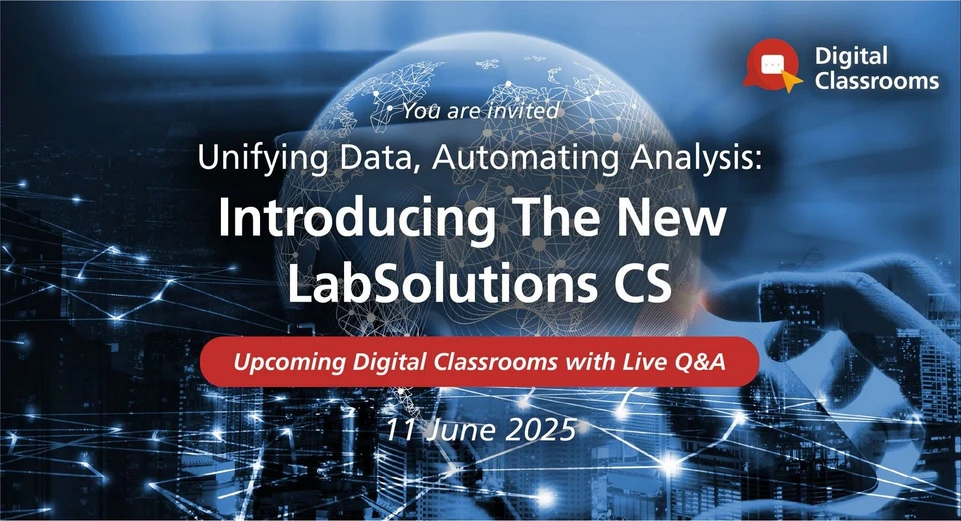 Digital Classrooms

You are invited

Unifying Data, Automating Analysis:

Introducing The New LabSolutions CS

Upcoming Digital Classrooms with Live Q&A

11 June 2025